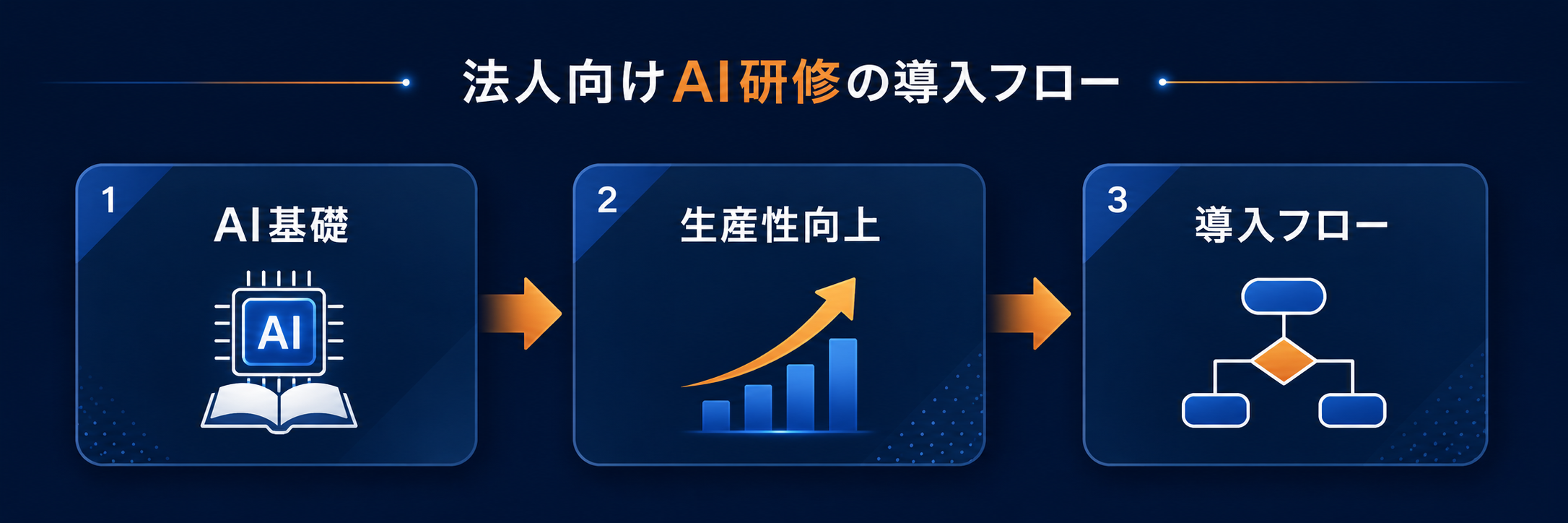 法人向けAI研修の導入フロー

1
AI基礎
AI

2
生産性向上

3
導入フロー